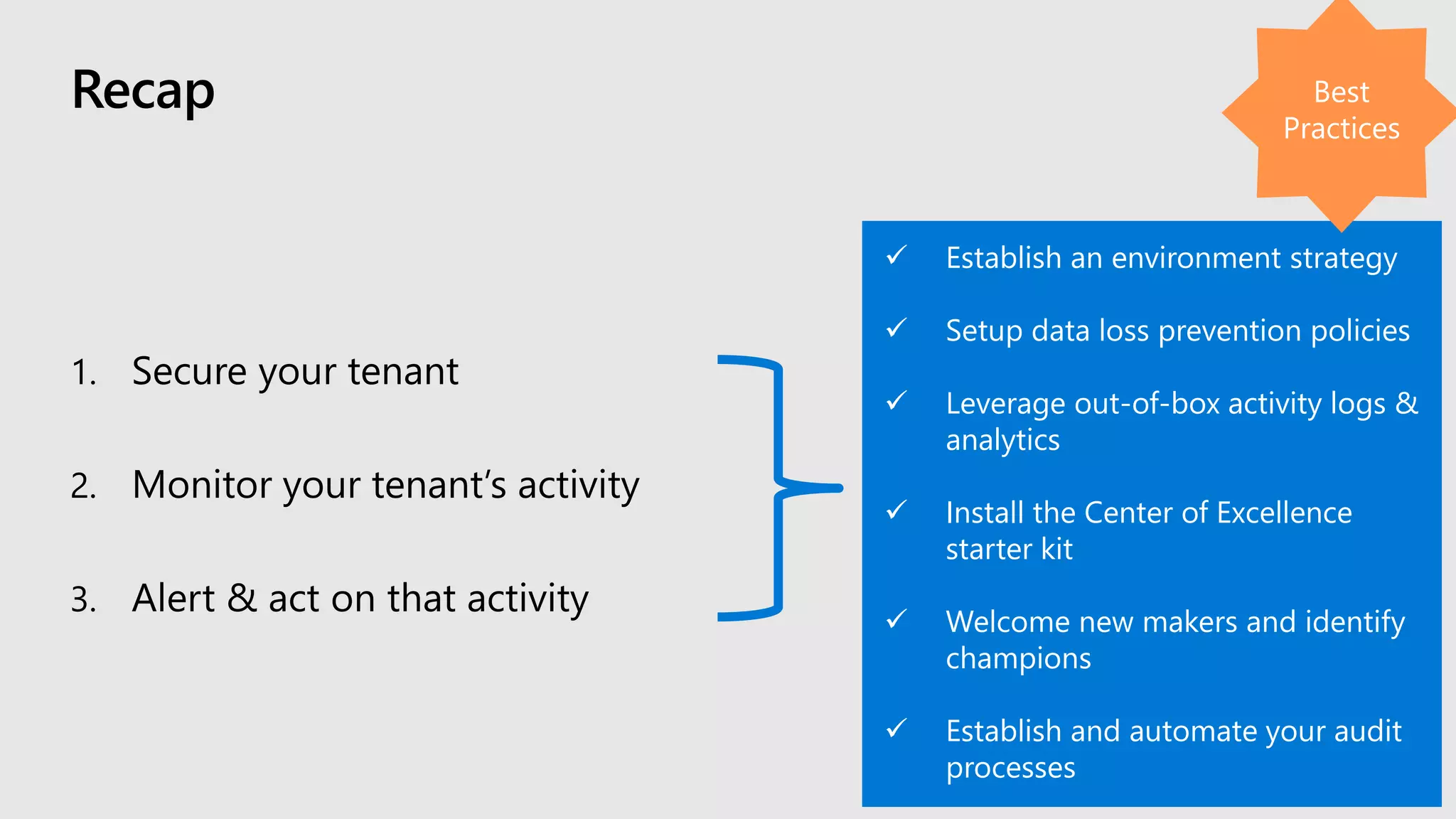 Recap

Best Practices

1. Secure your tenant

2. Monitor your tenant's activity

3. Alert & act on that activity

✓ Establish an environment strategy

✓ Setup data loss prevention policies

✓ Leverage out-of-box activity logs & analytics

✓ Install the Center of Excellence starter kit

✓ Welcome new makers and identify champions

✓ Establish and automate your audit processes